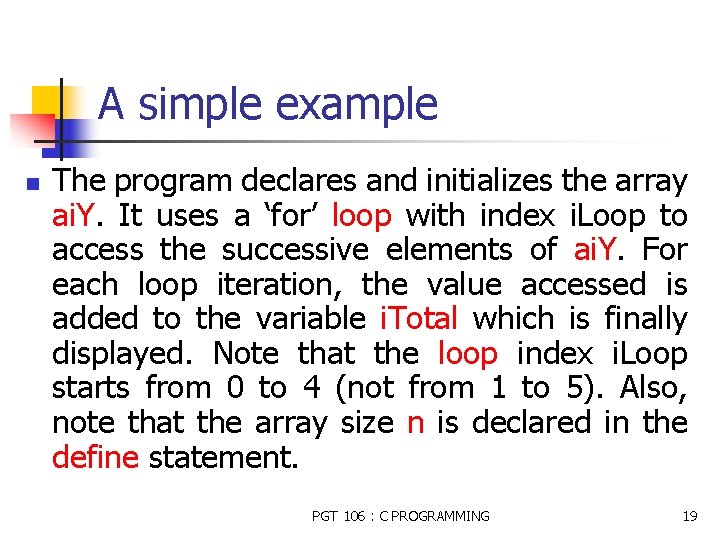 A simple example

The program declares and initializes the array aiY. It uses a ‘for’ loop with index iLoop to access the successive elements of aiY. For each loop iteration, the value accessed is added to the variable iTotal which is finally displayed. Note that the loop index iLoop starts from 0 to 4 (not from 1 to 5). Also, note that the array size n is declared in the define statement.

PGT 106 : C PROGRAMMING

19